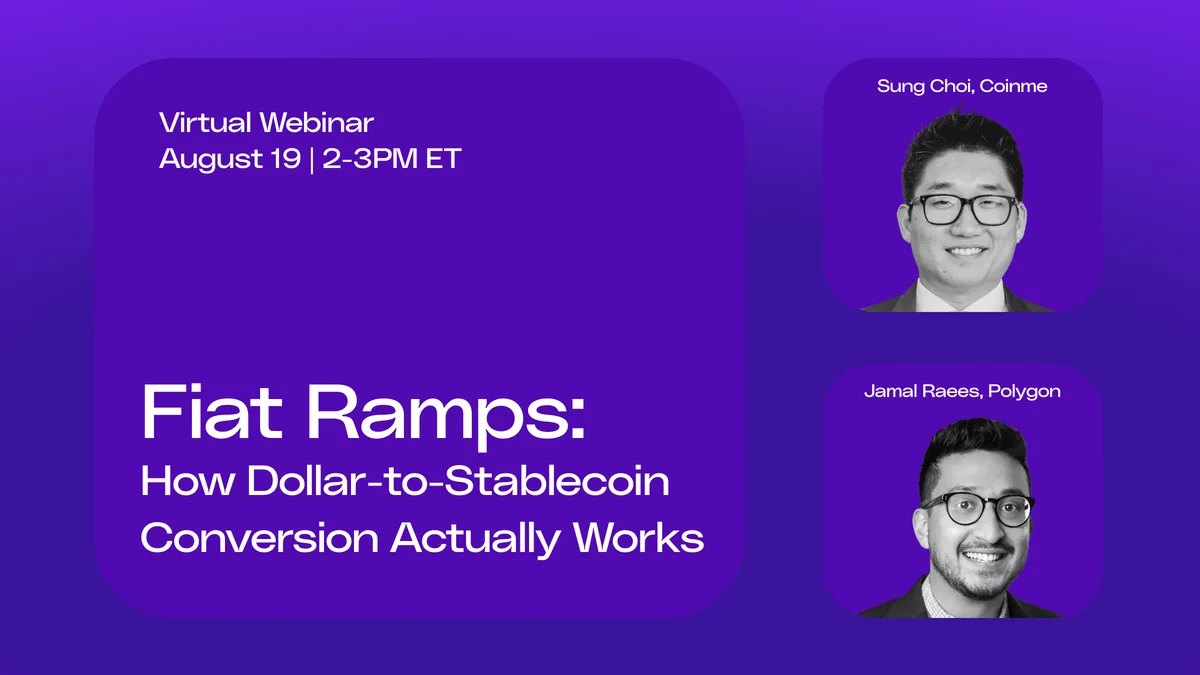 Virtual Webinar
August 19 | 2-3PM ET

Fiat Ramps:
How Dollar-to-Stablecoin Conversion Actually Works

Sung Choi, Coinme

Jamal Raees, Polygon